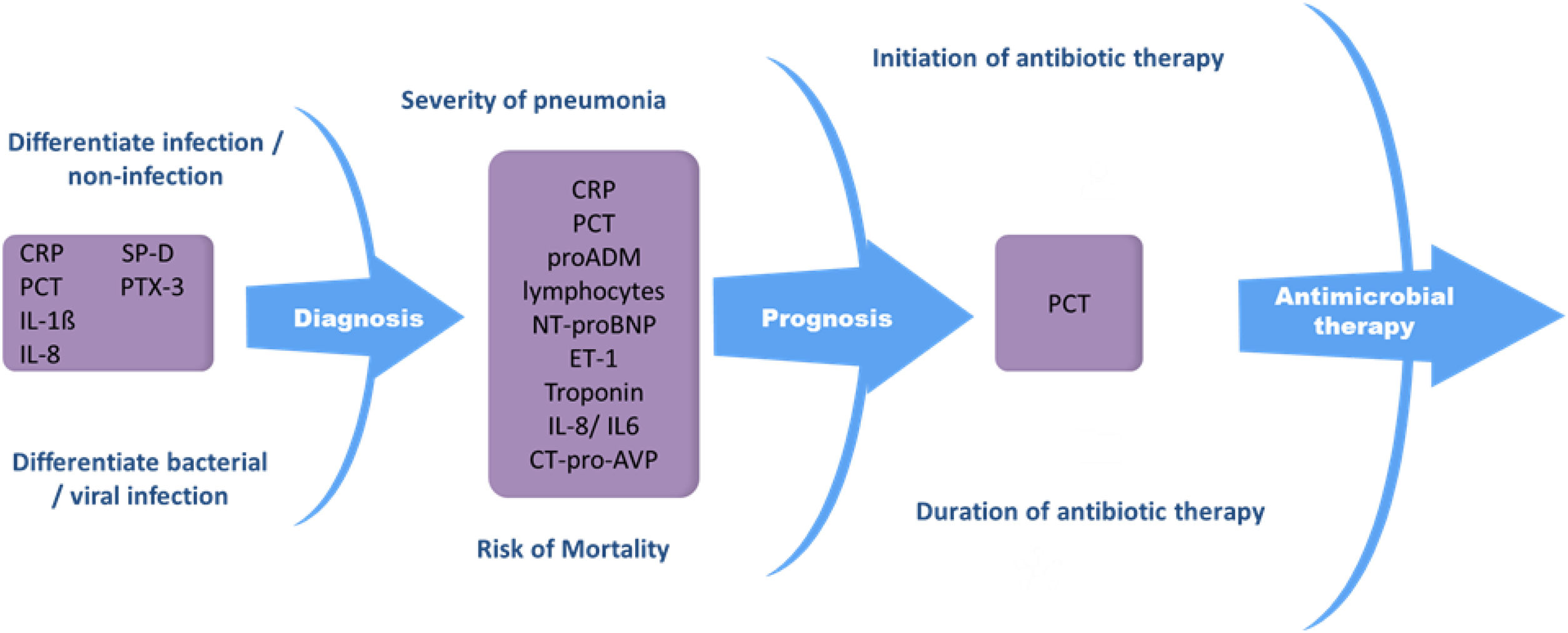 Differentiate infection / non-infection

CRP
PCT
IL-1ß
IL-8

SP-D
PTX-3

Differentiate bacterial / viral infection

Diagnosis

Severity of pneumonia

CRP
PCT
proADM
lymphocytes
NT-proBNP
ET-1
Troponin
IL-8/ IL6
CT-pro-AVP

Risk of Mortality

Prognosis

Initiation of antibiotic therapy

PCT

Duration of antibiotic therapy

Antimicrobial therapy